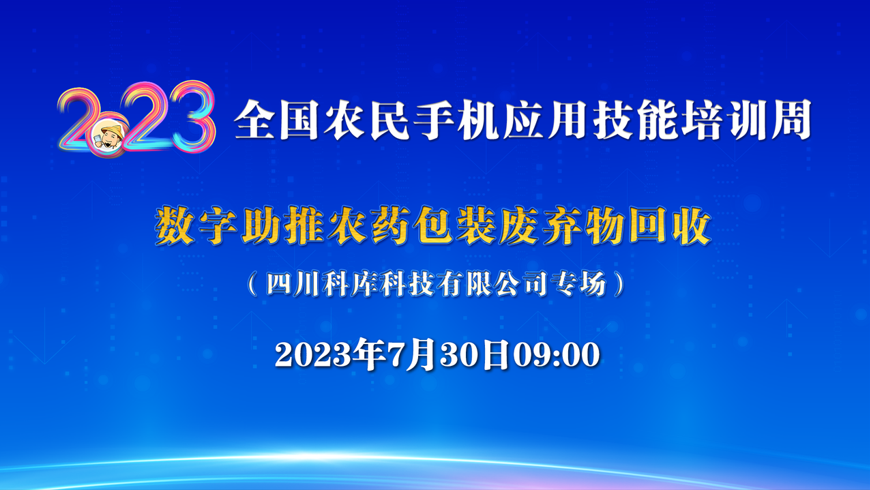 2023 全国农民手机应用技能培训周

数字助推农药包装废弃物回收

（四川科库科技有限公司专场）

2023年7月30日09:00